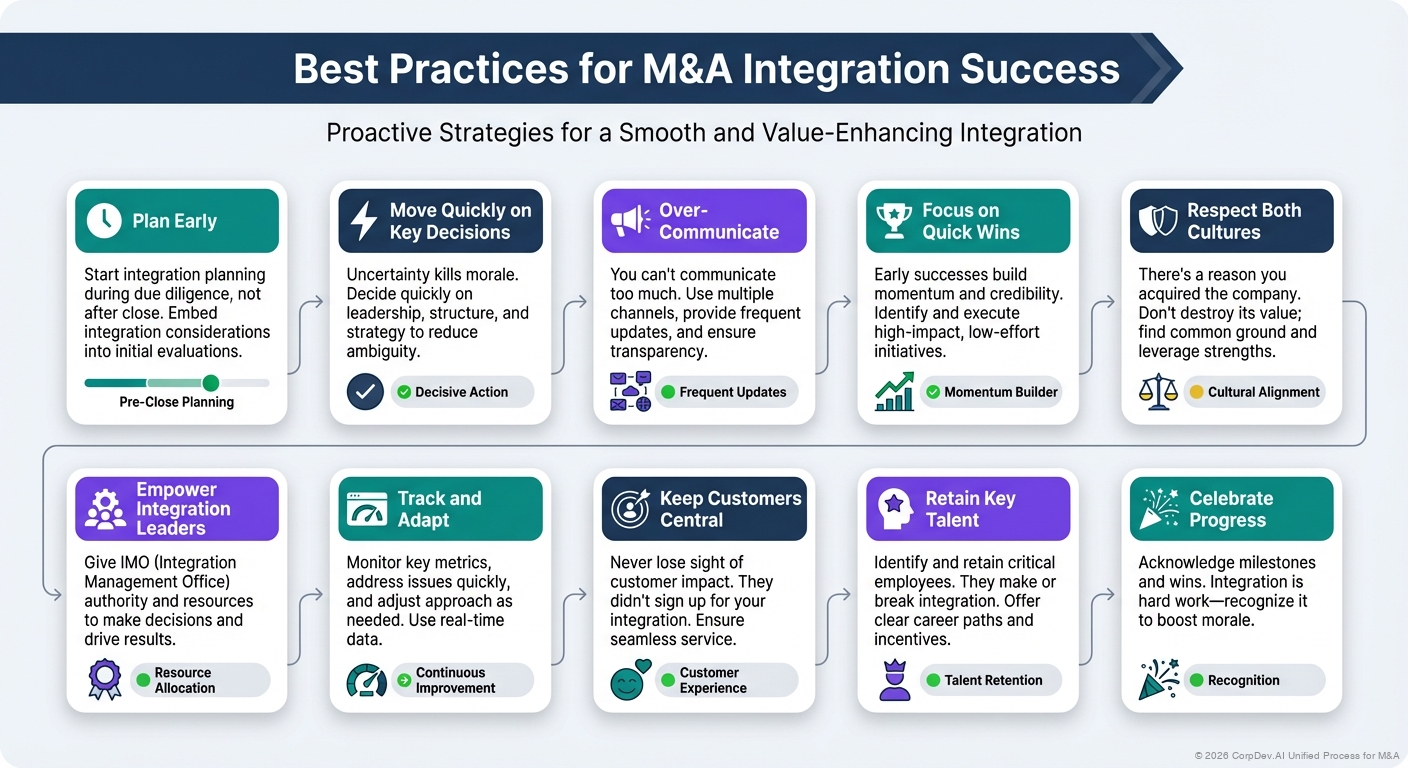 Best Practices for M&A Integration Success

Proactive Strategies for a Smooth and Value-Enhancing Integration

Plan Early

Start integration planning during due diligence, not after close. Embed integration considerations into initial evaluations.

Pre-Close Planning

Move Quickly on Key Decisions

Uncertainty kills morale. Decide quickly on leadership, structure, and strategy to reduce ambiguity.

Decisive Action

Over-Communicate

You can't communicate too much. Use multiple channels, provide frequent updates, and ensure transparency.

Frequent Updates

Focus on Quick Wins

Early successes build momentum and credibility. Identify and execute high-impact, low-effort initiatives.

Momentum Builder

Respect Both Cultures

There's a reason you acquired the company. Don't destroy its value; find common ground and leverage strengths.

Cultural Alignment

Empower Integration Leaders

Give IMO (Integration Management Office) authority and resources to make decisions and drive results.

Resource Allocation

Track and Adapt

Monitor key metrics, address issues quickly, and adjust approach as needed. Use real-time data.

Continuous Improvement

Keep Customers Central

Never lose sight of customer impact. They didn't sign up for your integration. Ensure seamless service.

Customer Experience

Retain Key Talent

Identify and retain critical employees. They make or break integration. Offer clear career paths and incentives.

Talent Retention

Celebrate Progress

Acknowledge milestones and wins. Integration is hard work—recognize it to boost morale.

Recognition

© 2026 CorpDev.AI Unified Process for M&A